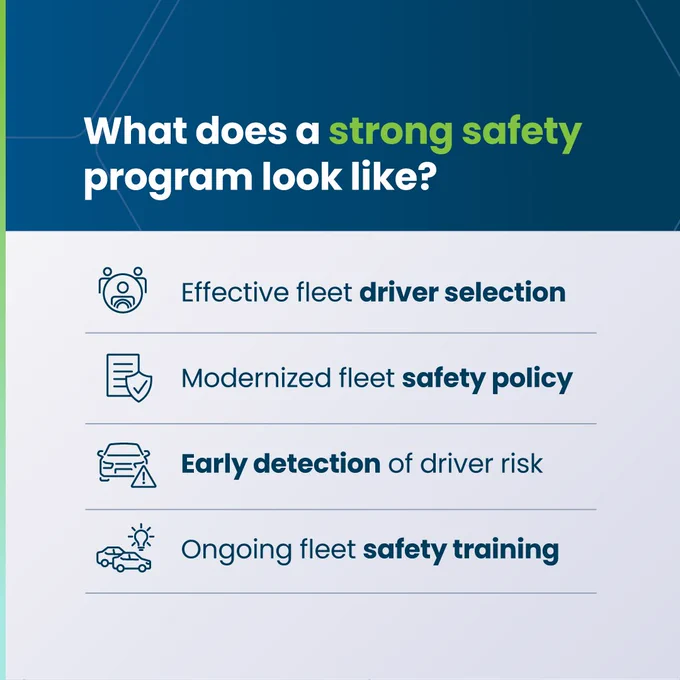 What does a strong safety program look like?

Effective fleet driver selection

Modernized fleet safety policy

Early detection of driver risk

Ongoing fleet safety training